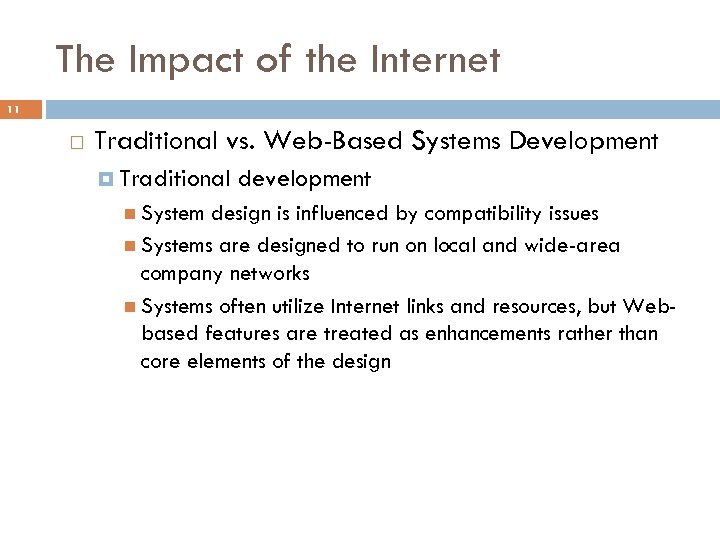 The Impact of the Internet

11

Traditional vs. Web-Based Systems Development

Traditional development

System design is influenced by compatibility issues

Systems are designed to run on local and wide-area company networks

Systems often utilize Internet links and resources, but Web-based features are treated as enhancements rather than core elements of the design